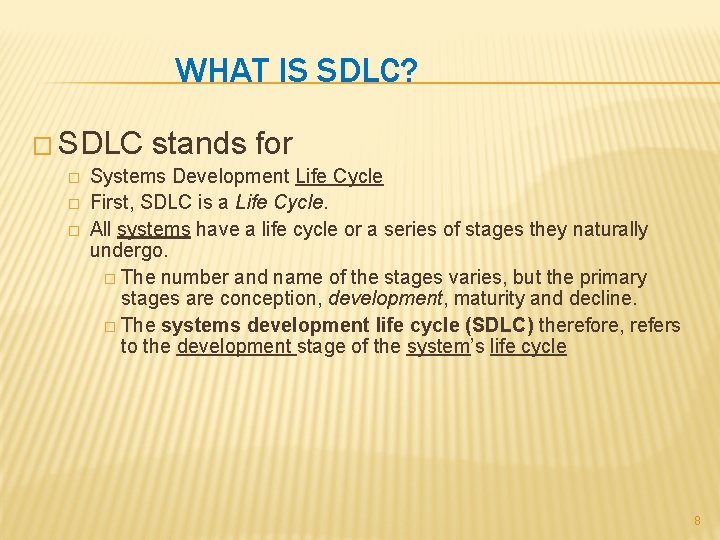 WHAT IS SDLC?

□ SDLC stands for

□ Systems Development Life Cycle

□ First, SDLC is a Life Cycle.

□ All systems have a life cycle or a series of stages they naturally undergo.

□ The number and name of the stages varies, but the primary stages are conception, development, maturity and decline.

□ The systems development life cycle (SDLC) therefore, refers to the development stage of the system's life cycle

8